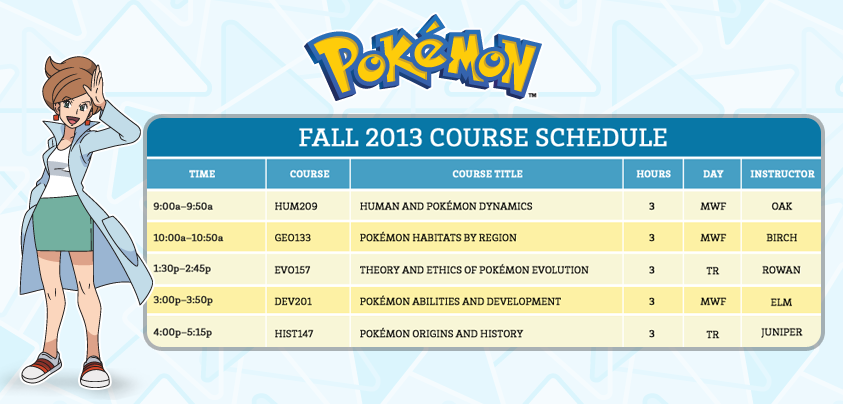 POKÉMON™

FALL 2013 COURSE SCHEDULE

| TIME | COURSE | COURSE TITLE | HOURS | DAY | INSTRUCTOR |
|---|---|---|---|---|---|
| 9:00a–9:50a | HUM209 | HUMAN AND POKÉMON DYNAMICS | 3 | MWF | OAK |
| 10:00a–10:50a | GEO133 | POKÉMON HABITATS BY REGION | 3 | MWF | BIRCH |
| 1:30p–2:45p | EVO157 | THEORY AND ETHICS OF POKÉMON EVOLUTION | 3 | TR | ROWAN |
| 3:00p–3:50p | DEV201 | POKÉMON ABILITIES AND DEVELOPMENT | 3 | MWF | ELM |
| 4:00p–5:15p | HIST147 | POKÉMON ORIGINS AND HISTORY | 3 | TR | JUNIPER |